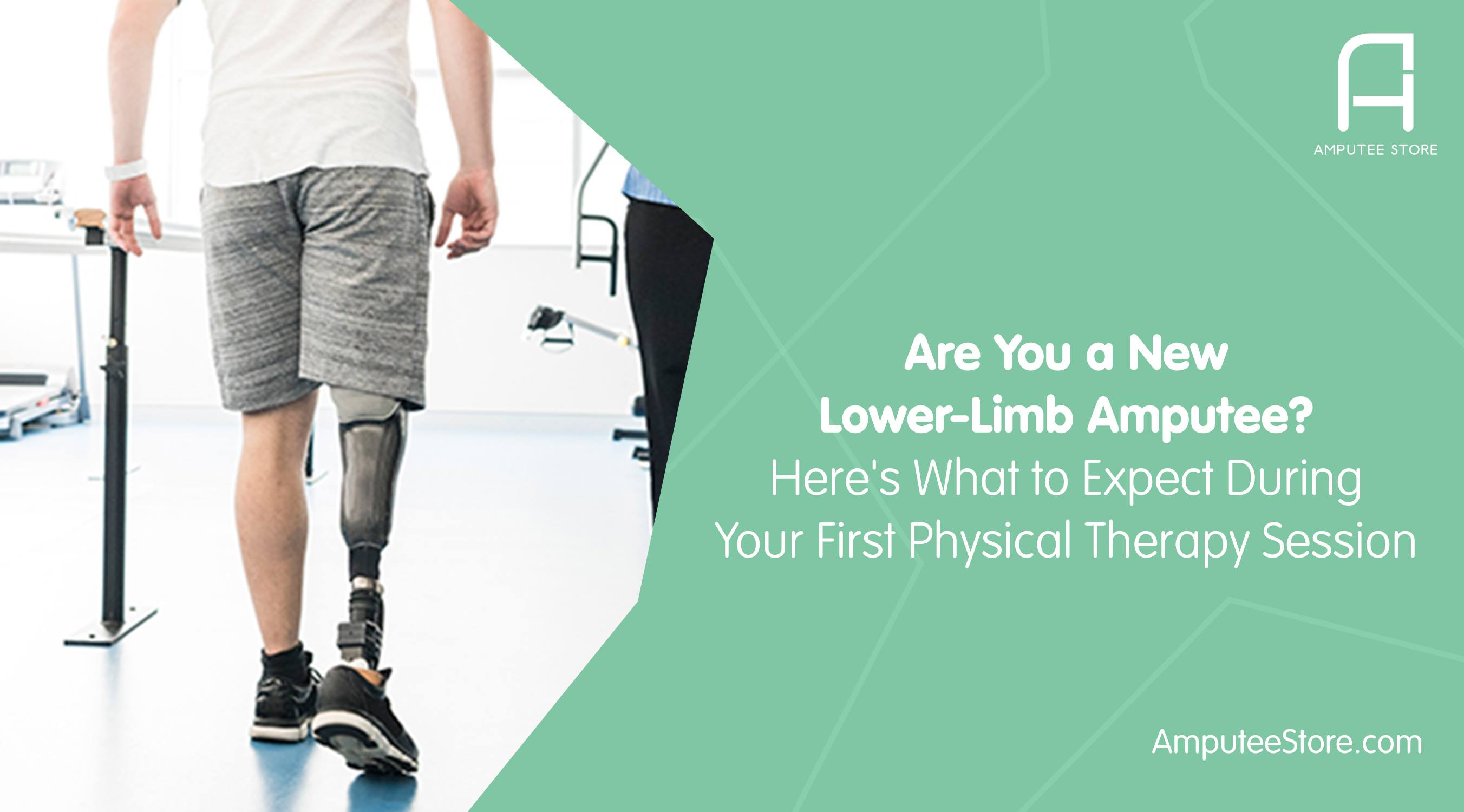 AMPUTEE STORE

Are You a New Lower-Limb Amputee?
Here's What to Expect During Your First Physical Therapy Session

AmputeeStore.com